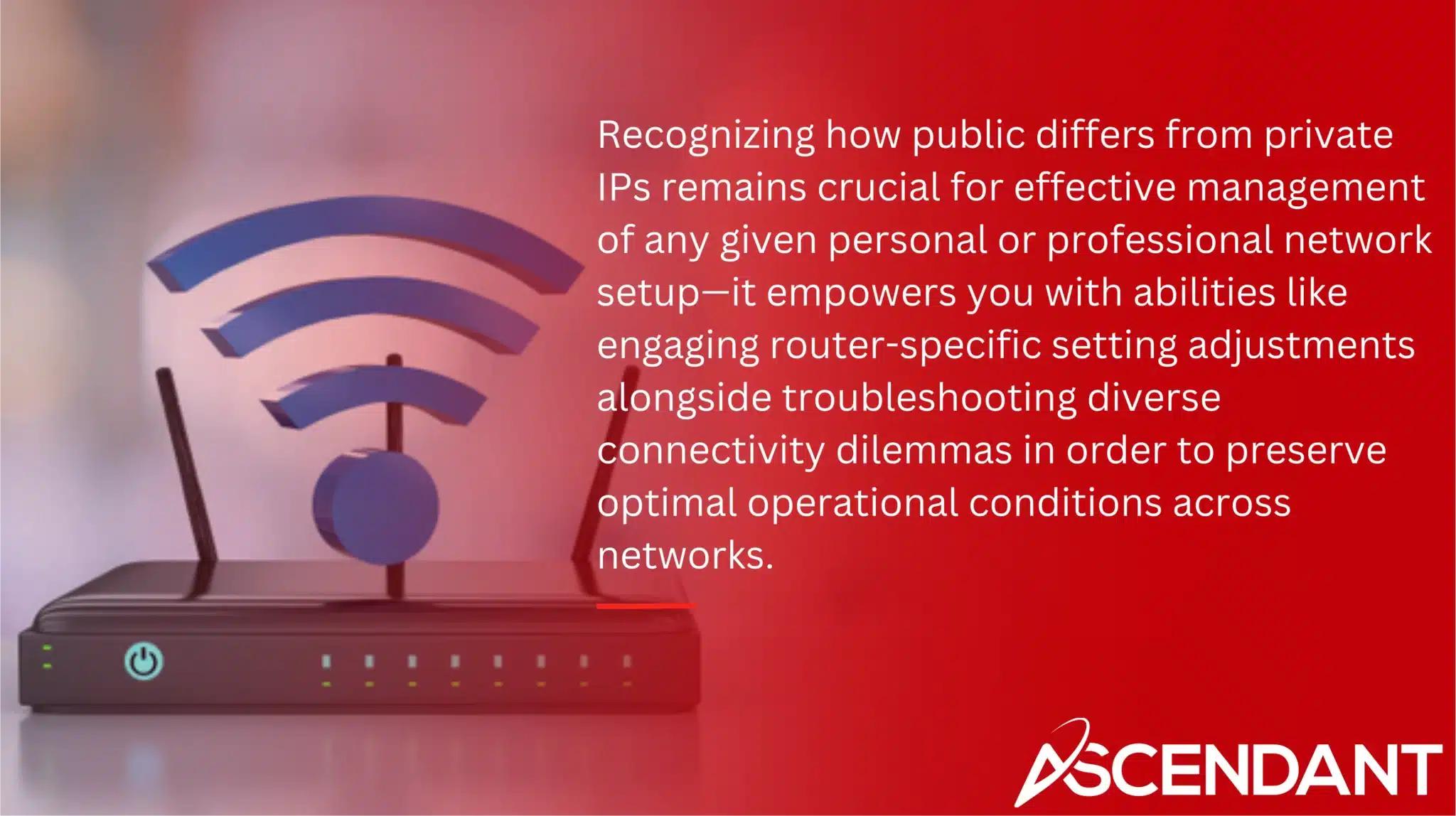 Recognizing how public differs from private IPs remains crucial for effective management of any given personal or professional network setup—it empowers you with abilities like engaging router-specific setting adjustments alongside troubleshooting diverse connectivity dilemmas in order to preserve optimal operational conditions across networks.

ASCENDANT